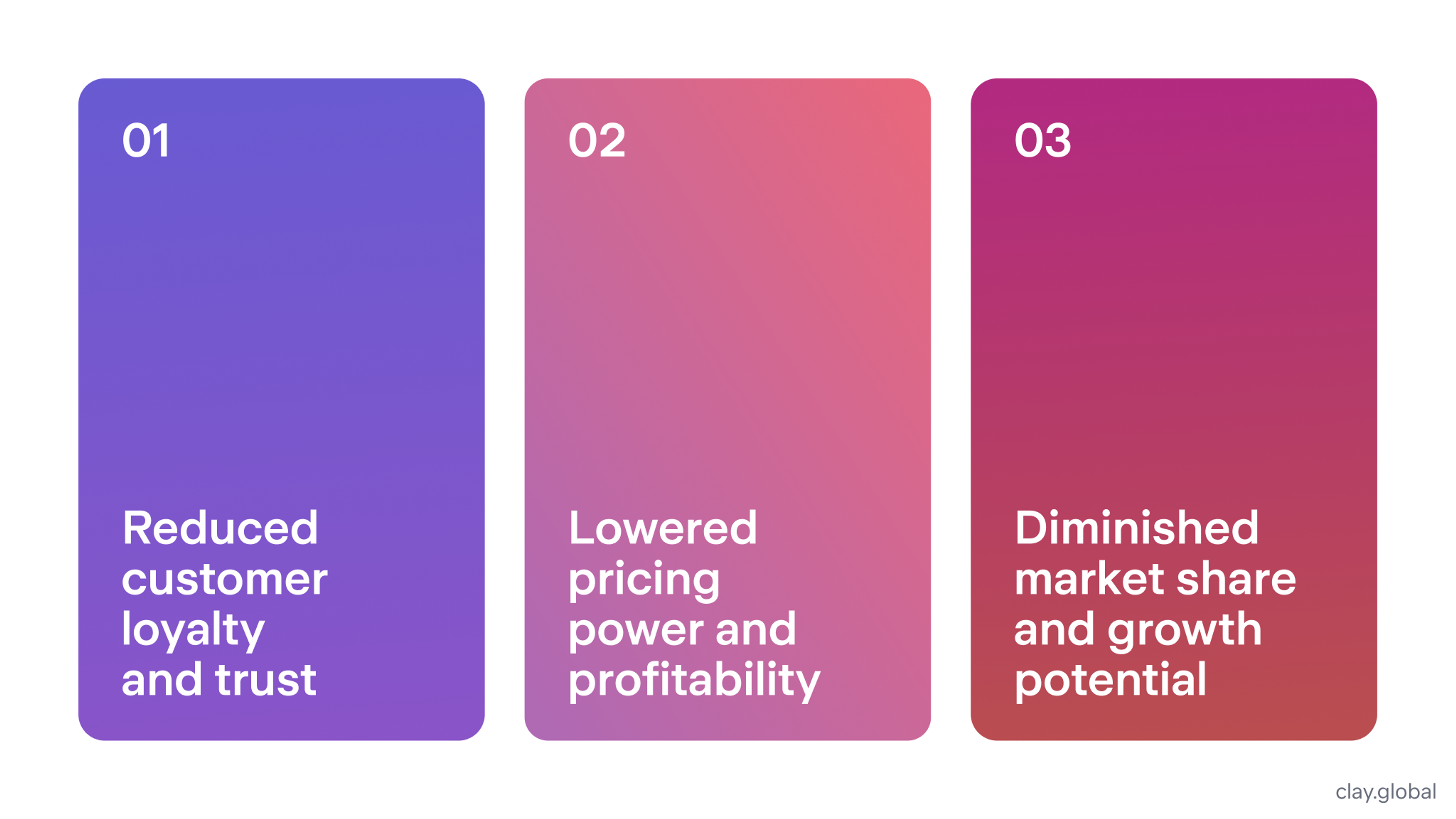 01

Reduced customer loyalty and trust

02

Lowered pricing power and profitability

03

Diminished market share and growth potential

clay.global